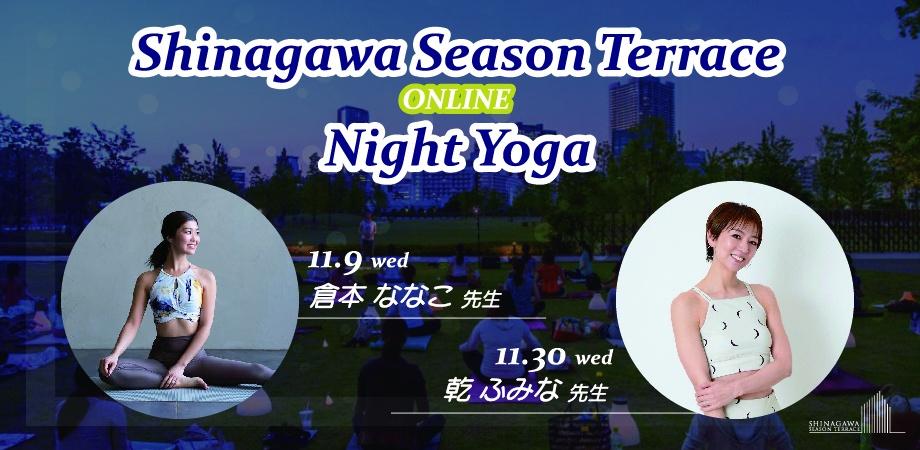 Shinagawa Season Terrace
ONLINE
Night Yoga

11.9 wed
倉本 ななこ 先生

11.30 wed
乾 ふみな 先生

SHINAGAWA SEASON TERRACE